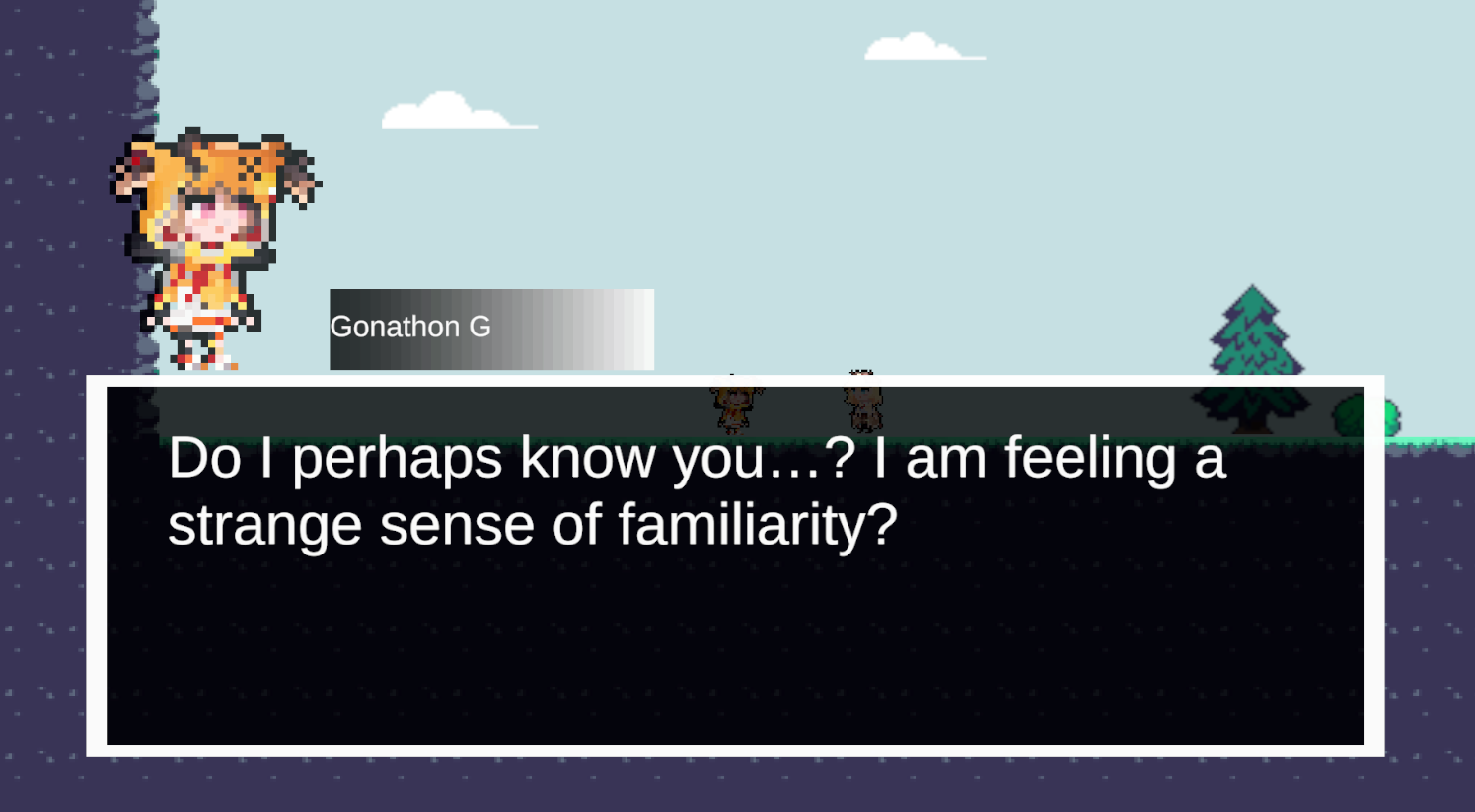 Gonathon G

Do I perhaps know you…? I am feeling a strange sense of familiarity?